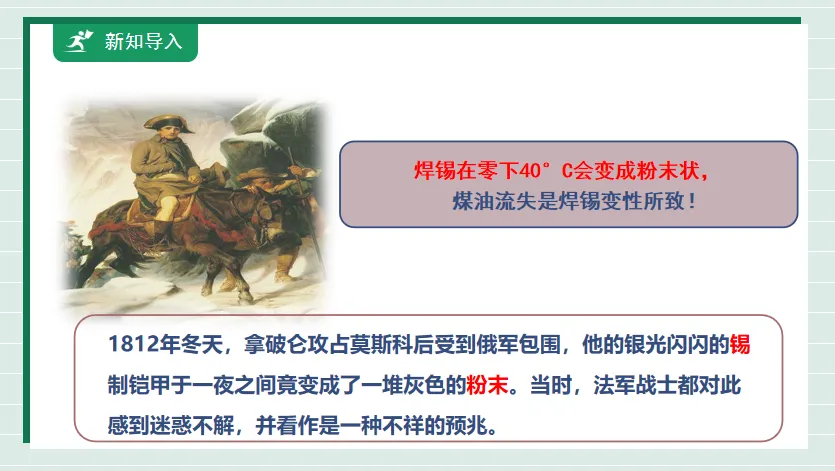 新知导入

焊锡在零下40°C会变成粉末状，
煤油流失是焊锡变性所致！

1812年冬天，拿破仑攻占莫斯科后受到俄军包围，他的银光闪闪的锡制铠甲于一夜之间竟变成了一堆灰色的粉末。当时，法军战士都对此感到迷惑不解，并看作是一种不祥的预兆。